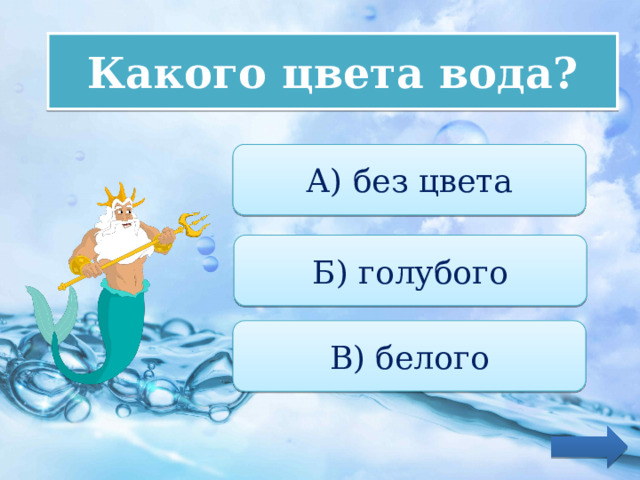 Какого цвета вода?

А) без цвета

Б) голубого

В) белого